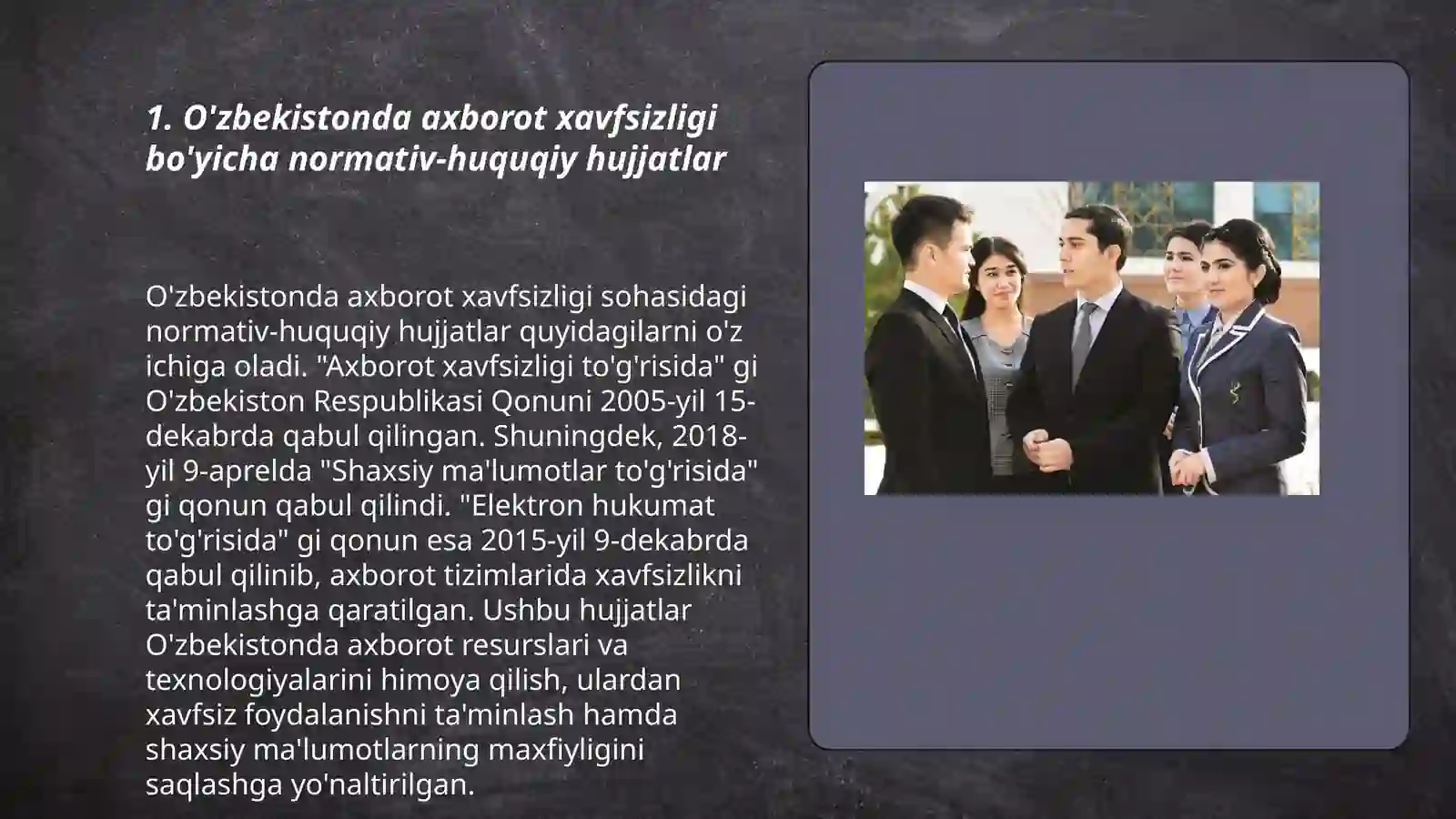 1. O'zbekistonda axborot xavfsizligi bo'yicha normativ-huquqiy hujjatlar

O'zbekistonda axborot xavfsizligi sohasidagi normativ-huquqiy hujjatlar quyidagilarni o'z ichiga oladi. "Axborot xavfsizligi to'g'risida" gi O'zbekiston Respublikasi Qonuni 2005-yil 15-dekabrda qabul qilingan. Shuningdek, 2018-yil 9-aprelda "Shaxsiy ma'lumotlar to'g'risida" gi qonun qabul qilindi. "Elektron hukumat to'g'risida" gi qonun esa 2015-yil 9-dekabrda qabul qilinib, axborot tizimlarida xavfsizlikni ta'minlashga qaratilgan. Ushbu hujjatlar O'zbekistonda axborot resurslari va texnologiyalarini himoya qilish, ulardan xavfsiz foydalanishni ta'minlash hamda shaxsiy ma'lumotlarning maxfiyligini saqlashga yo'naltirilgan.